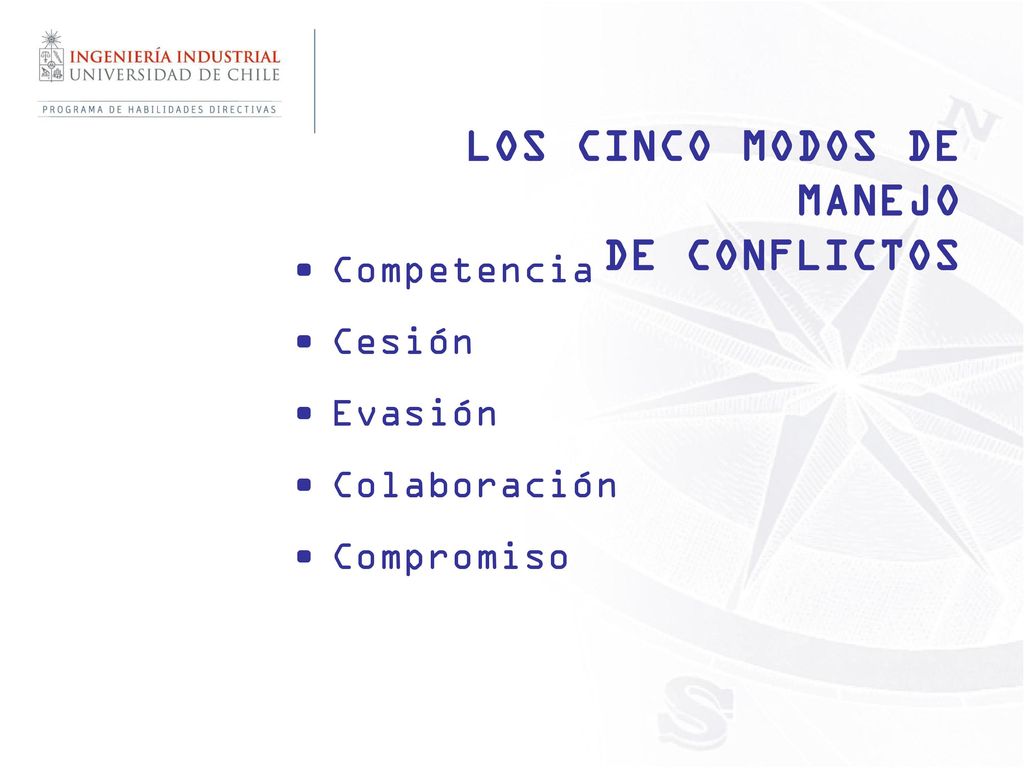 INGENIERÍA INDUSTRIAL
UNIVERSIDAD DE CHILE
PROGRAMA DE HABILIDADES DIRECTIVAS

LOS CINCO MODOS DE MANEJO DE CONFLICTOS

• Competencia
• Cesión
• Evasión
• Colaboración
• Compromiso

N

S